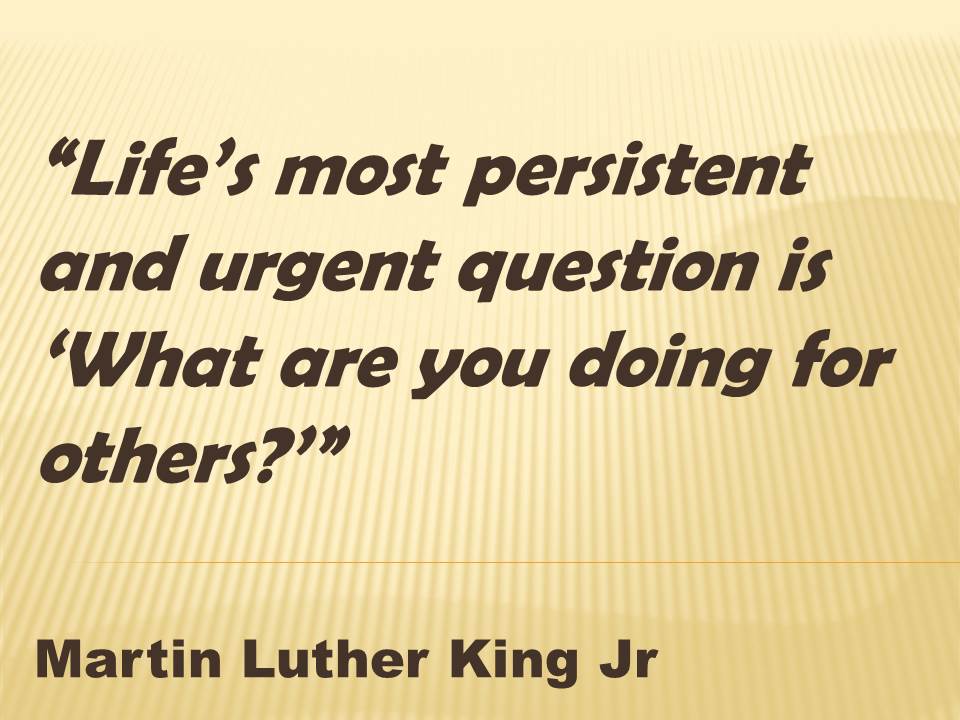 “Life’s most persistent and urgent question is ‘What are you doing for others?’”

Martin Luther King Jr